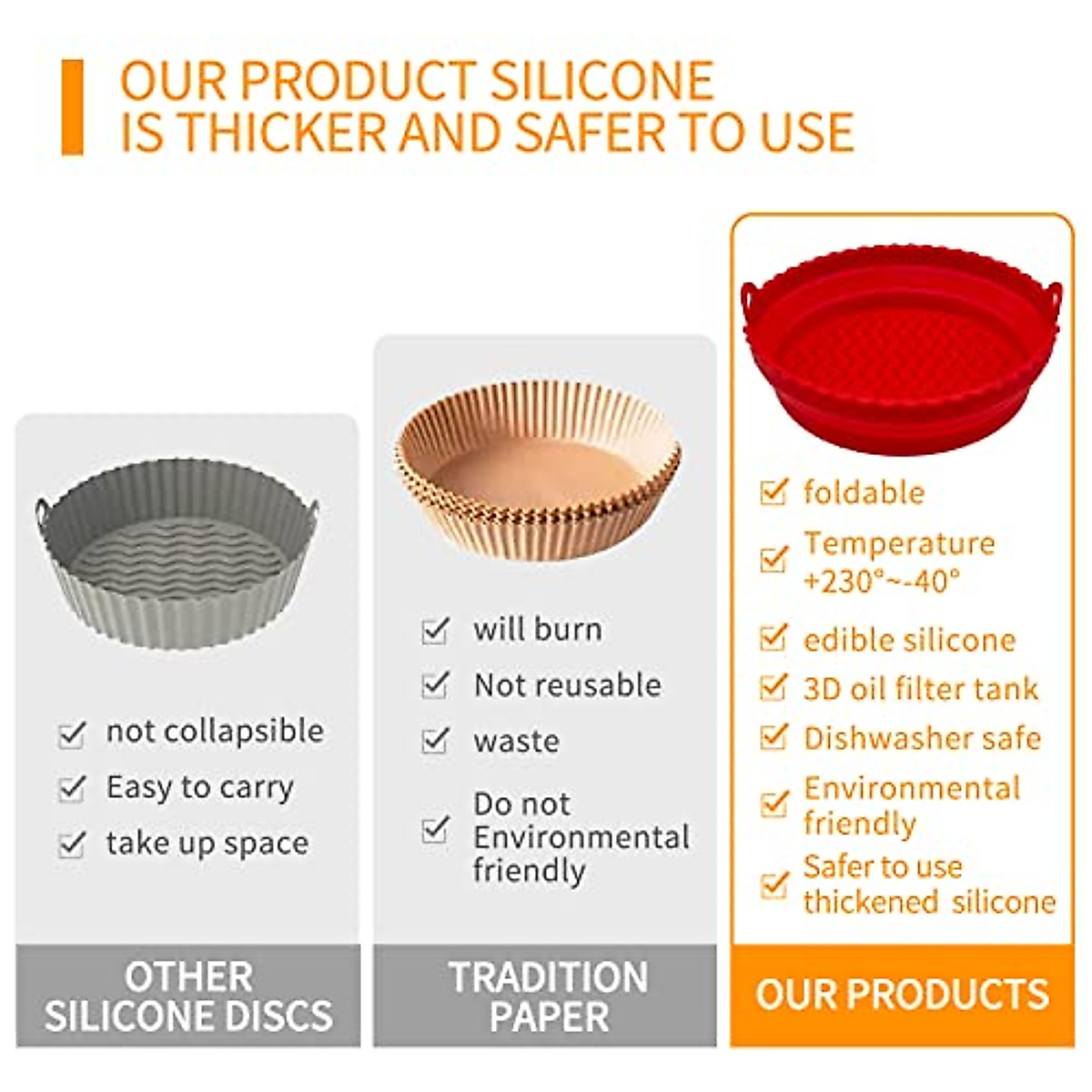 OUR PRODUCT SILICONE IS THICKER AND SAFER TO USE

not collapsible
Easy to carry
take up space

OTHER SILICONE DISCS

will burn
Not reusable
waste
Do not Environmental friendly

TRADITION PAPER

foldable
Temperature +230°~-40°
edible silicone
3D oil filter tank
Dishwasher safe
Environmental friendly
Safer to use thickened silicone

OUR PRODUCTS